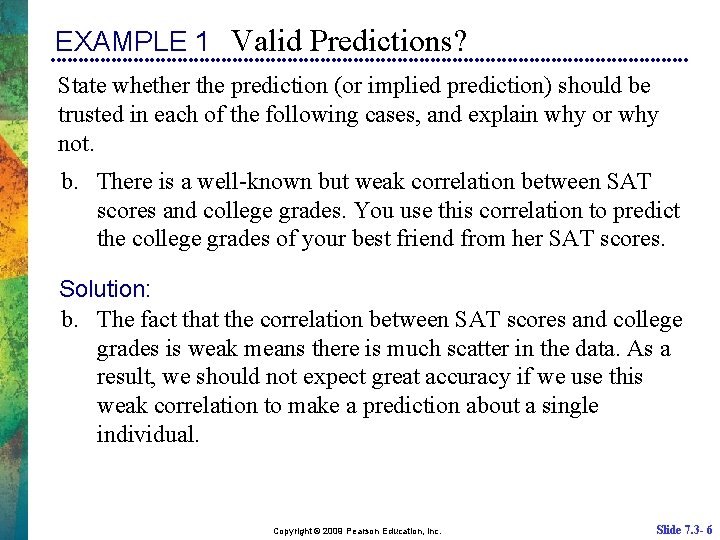 EXAMPLE 1 Valid Predictions?

State whether the prediction (or implied prediction) should be trusted in each of the following cases, and explain why or why not.

b. There is a well-known but weak correlation between SAT scores and college grades. You use this correlation to predict the college grades of your best friend from her SAT scores.

Solution:

b. The fact that the correlation between SAT scores and college grades is weak means there is much scatter in the data. As a result, we should not expect great accuracy if we use this weak correlation to make a prediction about a single individual.

Copyright © 2009 Pearson Education, Inc.

Slide 7.3- 6